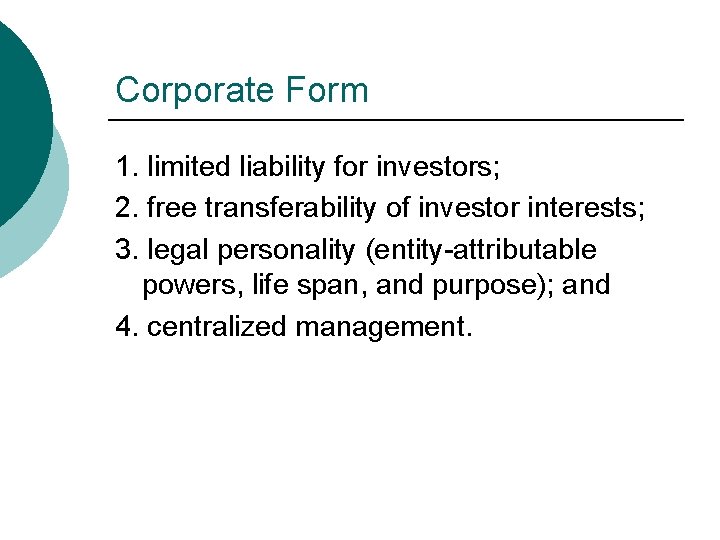 Corporate Form

1. limited liability for investors;
2. free transferability of investor interests;
3. legal personality (entity-attributable powers, life span, and purpose); and
4. centralized management.